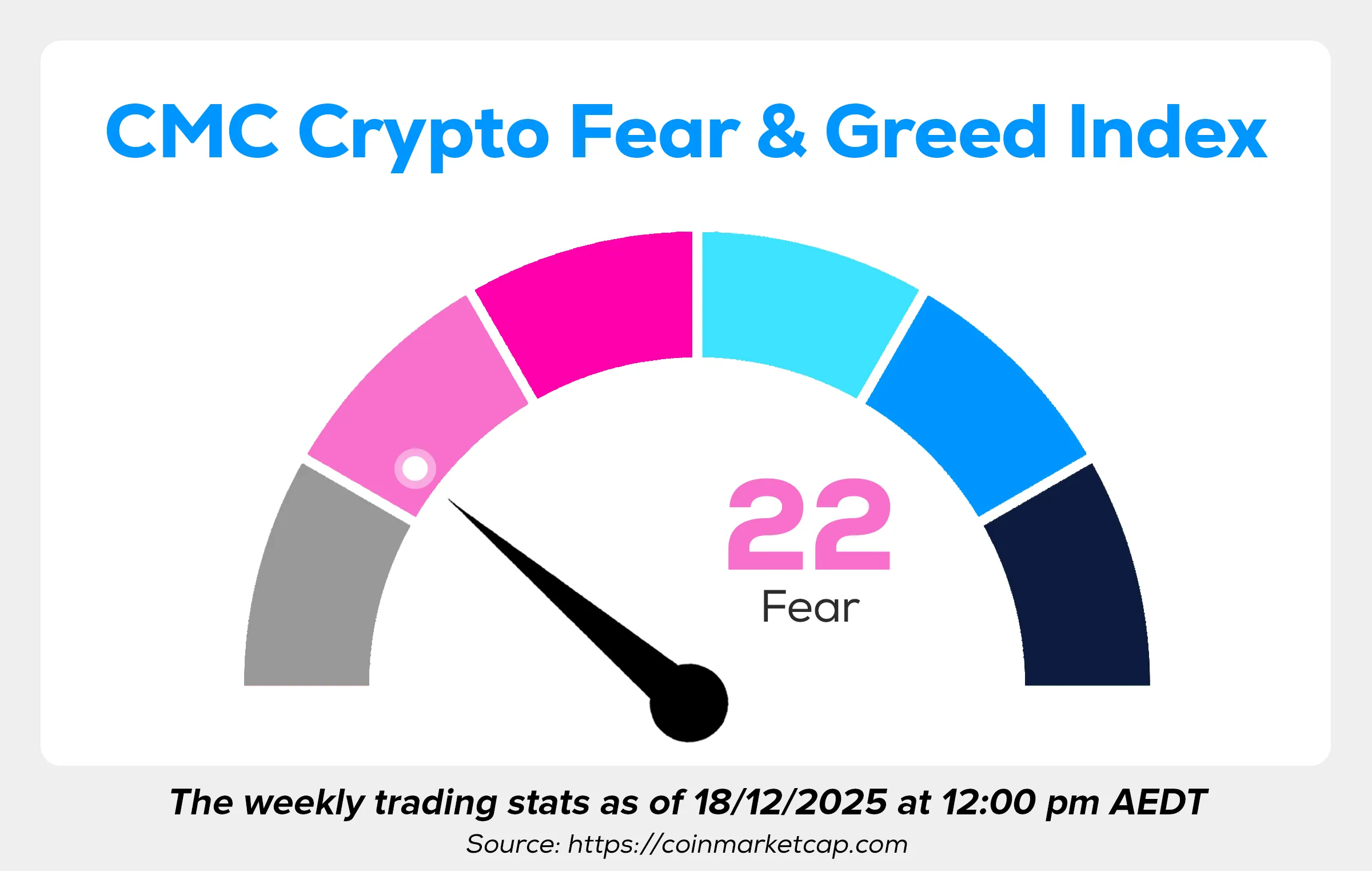 CMC Crypto Fear & Greed Index

22
Fear

The weekly trading stats as of 18/12/2025 at 12:00 pm AEDT
Source: https://coinmarketcap.com